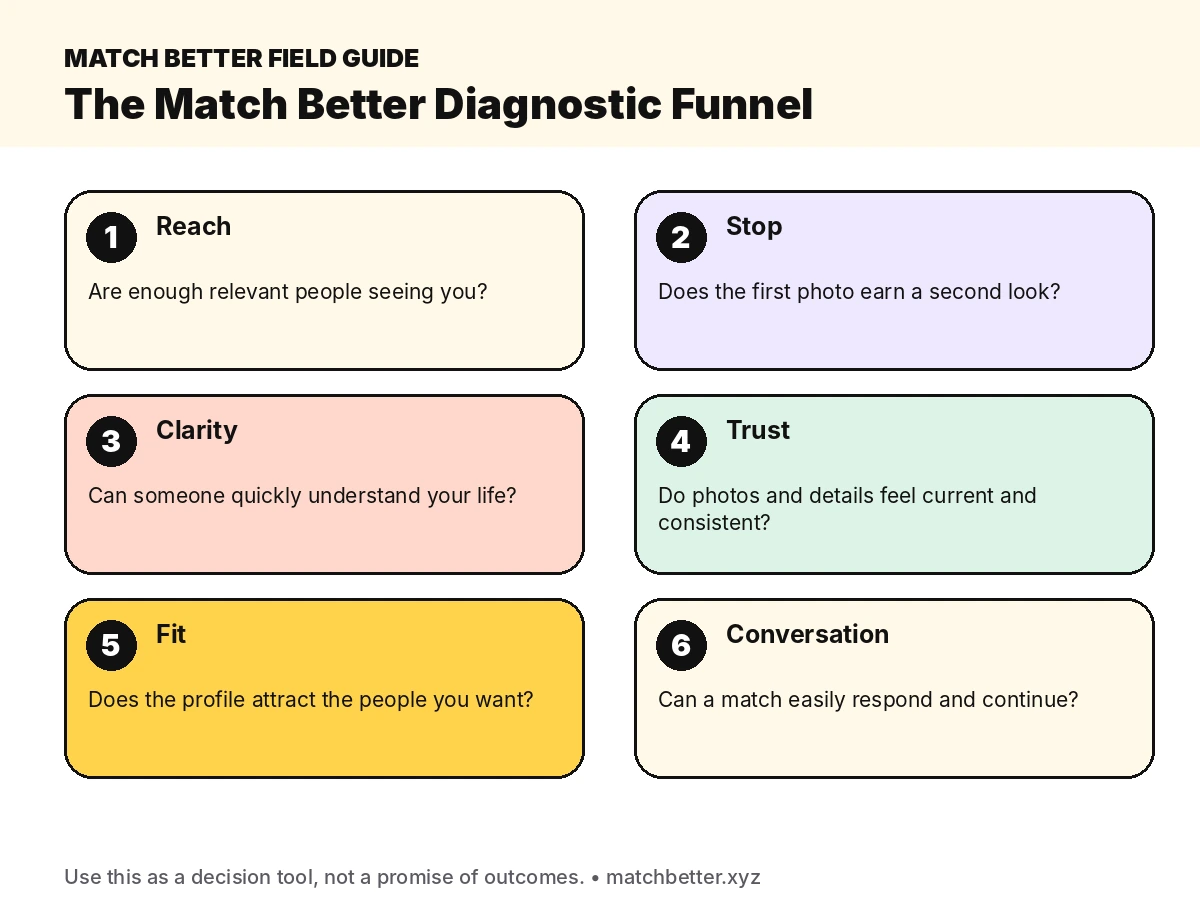 MATCH BETTER FIELD GUIDE
The Match Better Diagnostic Funnel

1 Reach
Are enough relevant people seeing you?

2 Stop
Does the first photo earn a second look?

3 Clarity
Can someone quickly understand your life?

4 Trust
Do photos and details feel current and consistent?

5 Fit
Does the profile attract the people you want?

6 Conversation
Can a match easily respond and continue?

Use this as a decision tool, not a promise of outcomes. • matchbetter.xyz